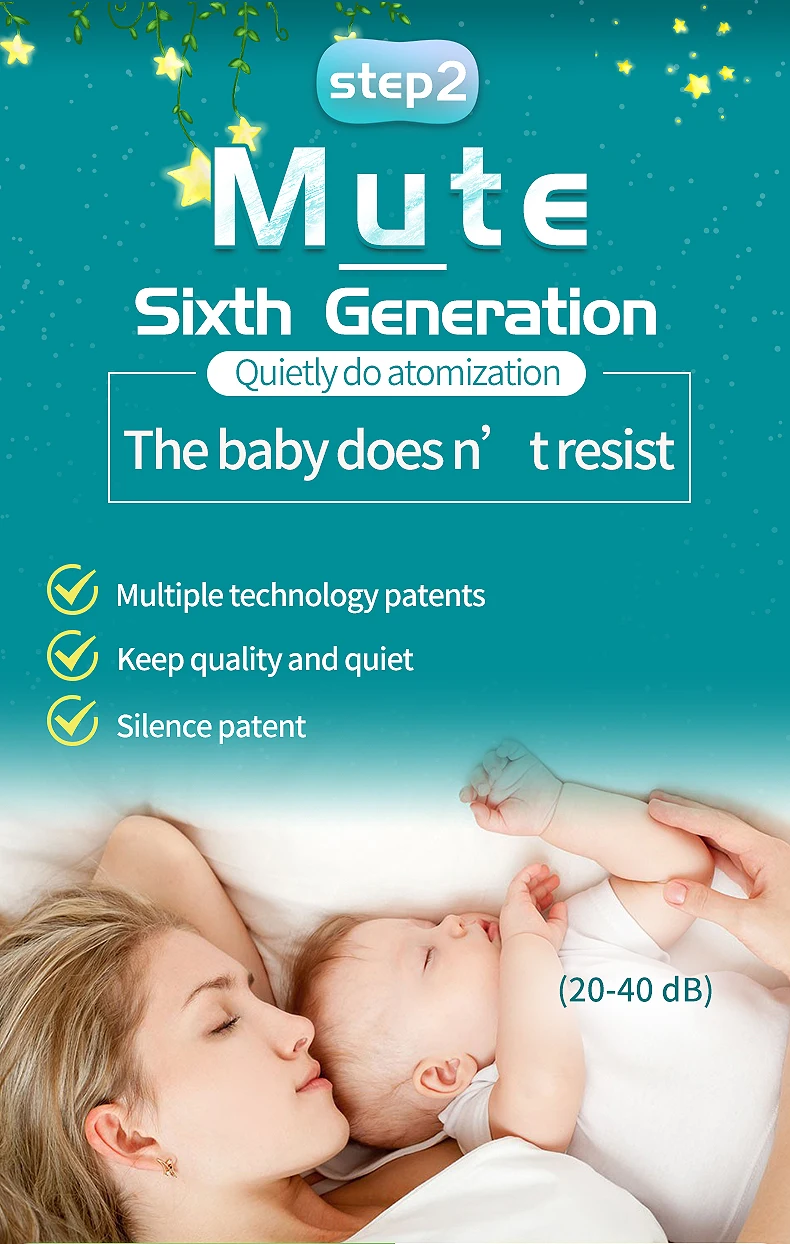 step2

Mute

Sixth Generation

Quietly do atomization

The baby does n’ t resist

Multiple technology patents

Keep quality and quiet

Silence patent

(20-40 dB)